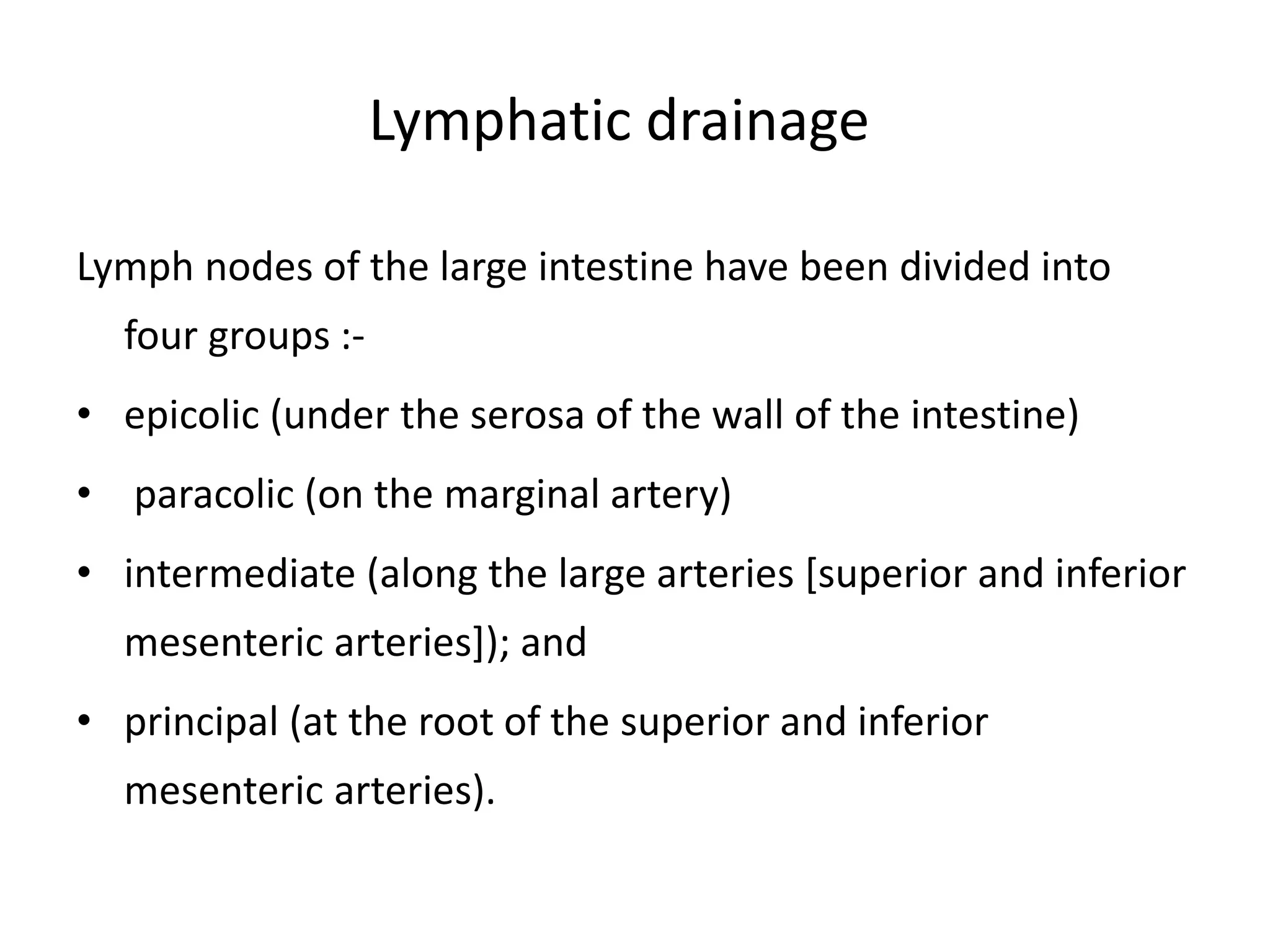 Lymphatic drainage

Lymph nodes of the large intestine have been divided into four groups :-

• epicolic (under the serosa of the wall of the intestine)
• paracolic (on the marginal artery)
• intermediate (along the large arteries [superior and inferior mesenteric arteries]); and
• principal (at the root of the superior and inferior mesenteric arteries).